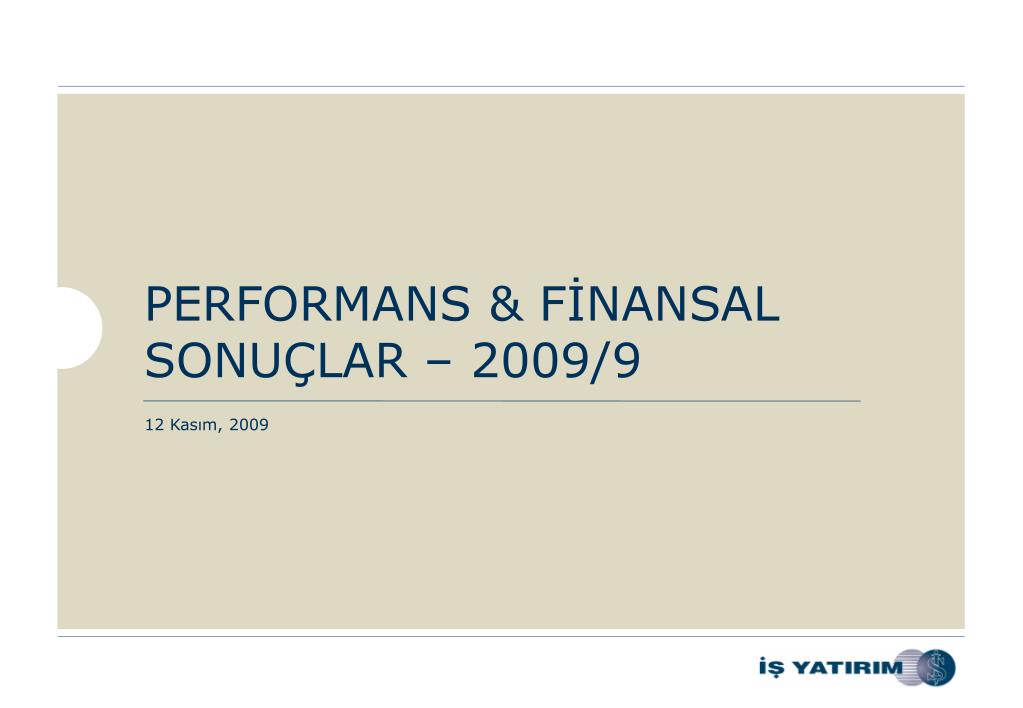 PERFORMANS & FİNANSAL SONUÇLAR – 2009/9

12 Kasım, 2009

İŞ YATIRIM